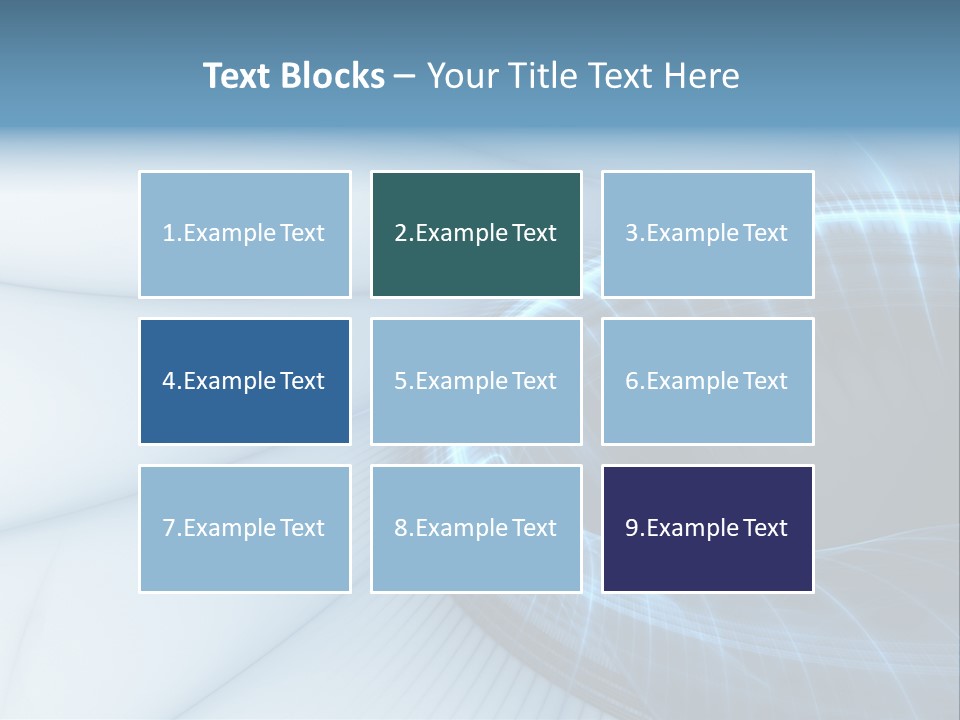 Text Blocks – Your Title Text Here

1.Example Text

2.Example Text

3.Example Text

4.Example Text

5.Example Text

6.Example Text

7.Example Text

8.Example Text

9.Example Text